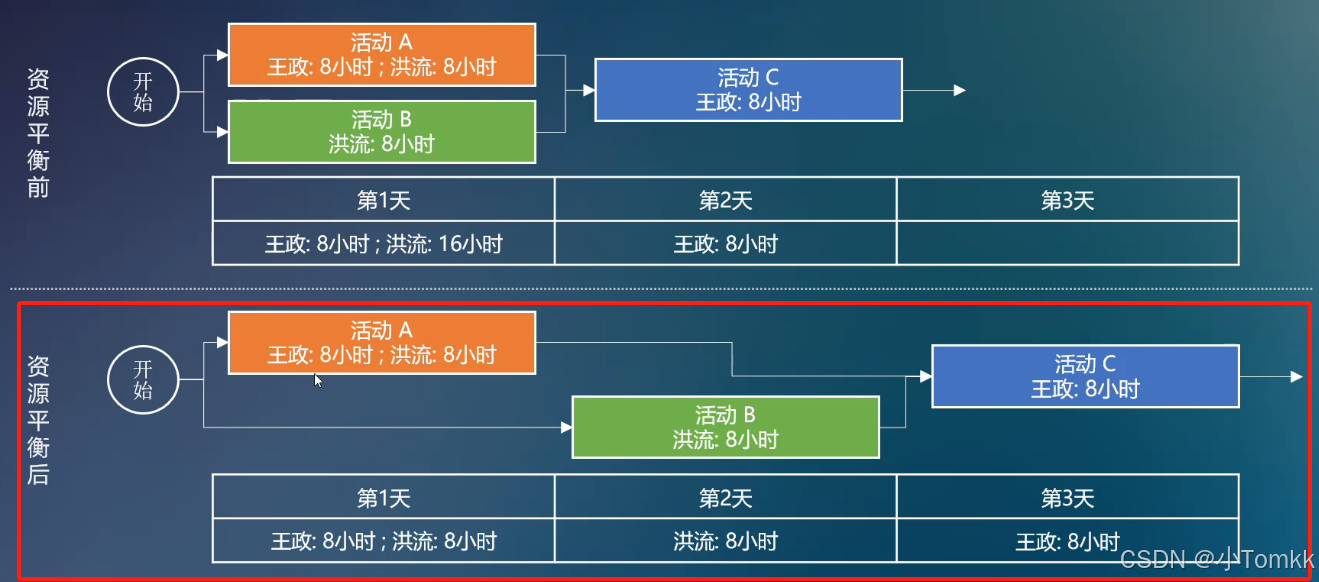 资源平衡前

开始

活动 A
王政: 8小时 ; 洪流: 8小时

活动 B
洪流: 8小时

活动 C
王政: 8小时

| 第1天 | 第2天 | 第3天 |
|---|---|---|
| 王政: 8小时 ; 洪流: 16小时 | 王政: 8小时 | |

资源平衡后

开始

活动 A
王政: 8小时 ; 洪流: 8小时

活动 B
洪流: 8小时

活动 C
王政: 8小时

| 第1天 | 第2天 | 第3天 |
|---|---|---|
| 王政: 8小时 ; 洪流: 8小时 | 洪流: 8小时 | 王政: 8小时 |

CSDN @小Tomkk